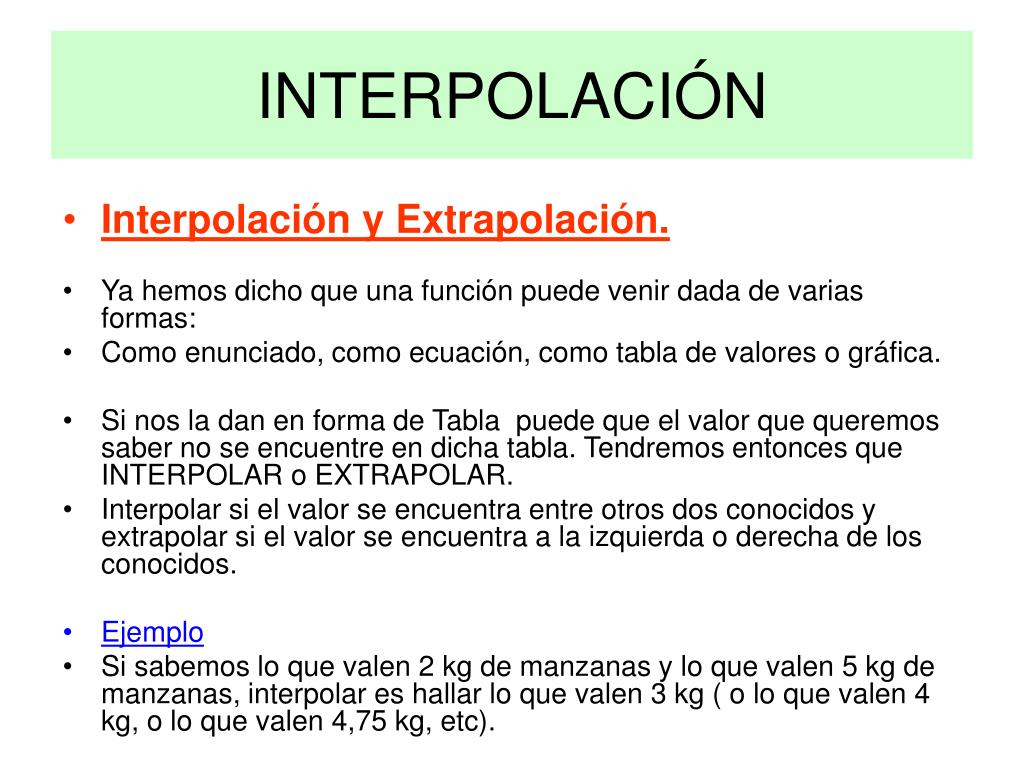 INTERPOLACIÓN

• Interpolación y Extrapolación.

• Ya hemos dicho que una función puede venir dada de varias formas:
• Como enunciado, como ecuación, como tabla de valores o gráfica.

• Si nos la dan en forma de Tabla puede que el valor que queremos saber no se encuentre en dicha tabla. Tendremos entonces que INTERPOLAR o EXTRAPOLAR.
• Interpolar si el valor se encuentra entre otros dos conocidos y extrapolar si el valor se encuentra a la izquierda o derecha de los conocidos.

• Ejemplo
• Si sabemos lo que valen 2 kg de manzanas y lo que valen 5 kg de manzanas, interpolar es hallar lo que valen 3 kg ( o lo que valen 4 kg, o lo que valen 4,75 kg, etc).